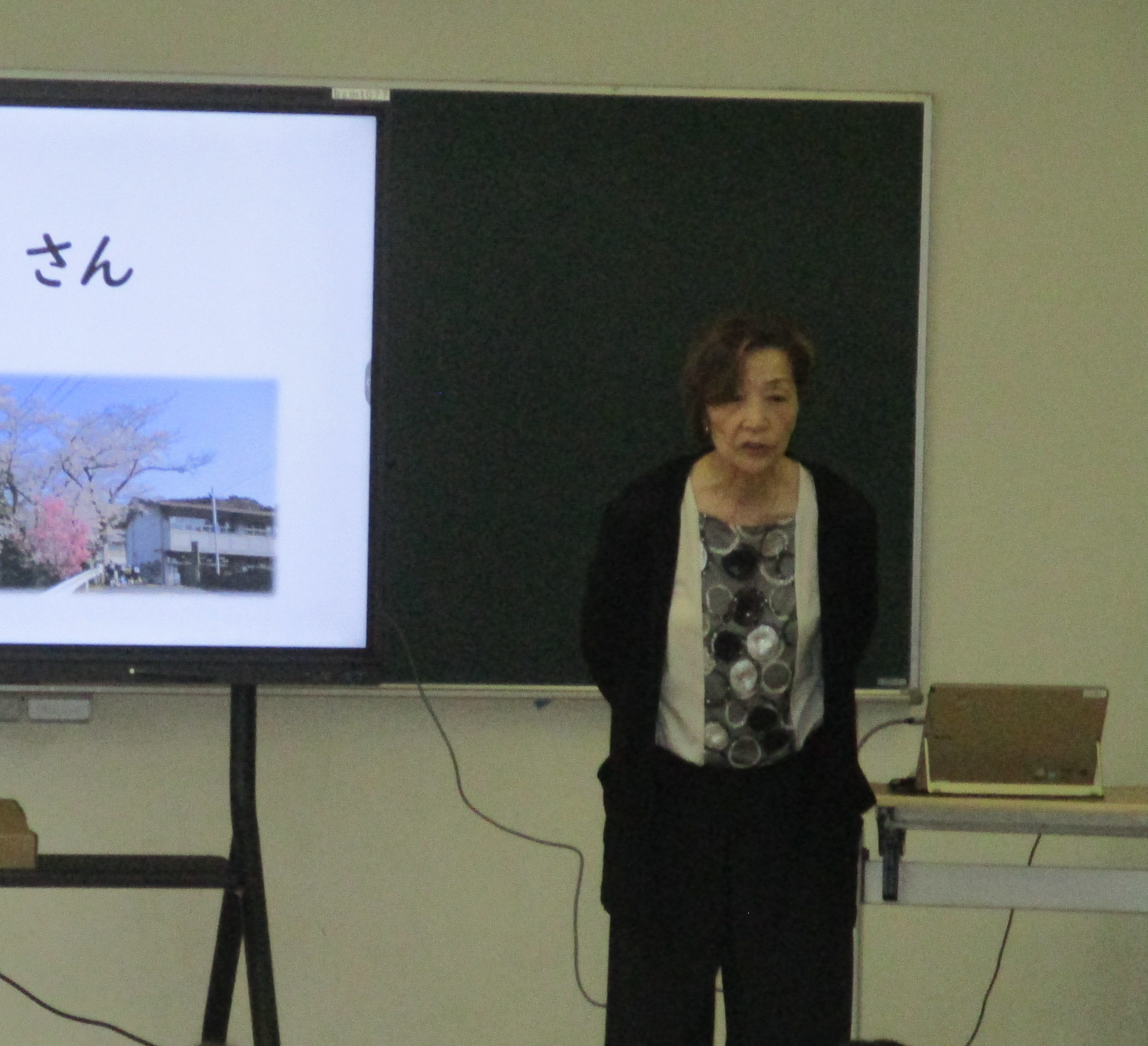 さん